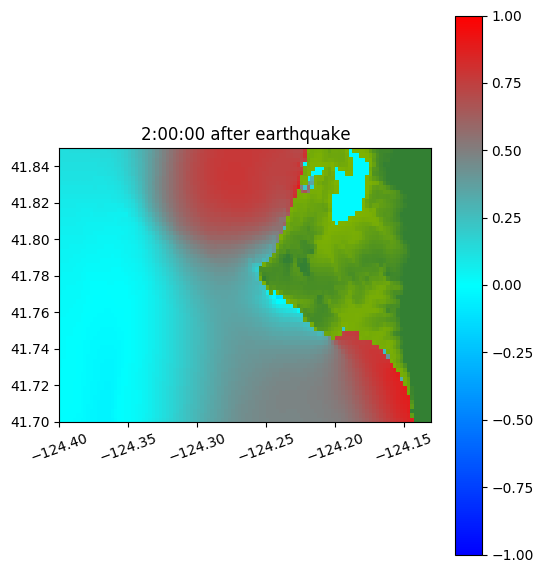 2:00:00 after earthquake

41.84
41.82
41.80
41.78
41.76
41.74
41.72
41.70

−124.40
−124.35
−124.30
−124.25
−124.20
−124.15

1.00
0.75
0.50
0.25
0.00
−0.25
−0.50
−0.75
−1.00